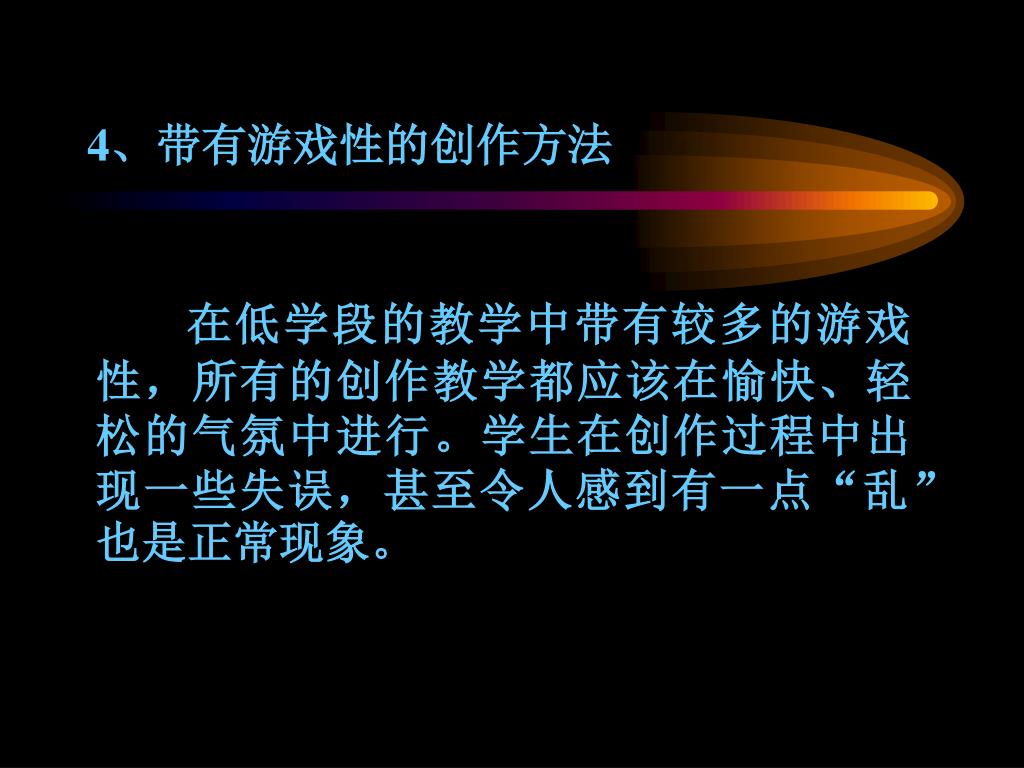 4、带有游戏性的创作方法

在低学段的教学中带有较多的游戏性，所有的创作教学都应该在愉快、轻松的气氛中进行。学生在创作过程中出现一些失误，甚至令人感到有一点“乱”也是正常现象。